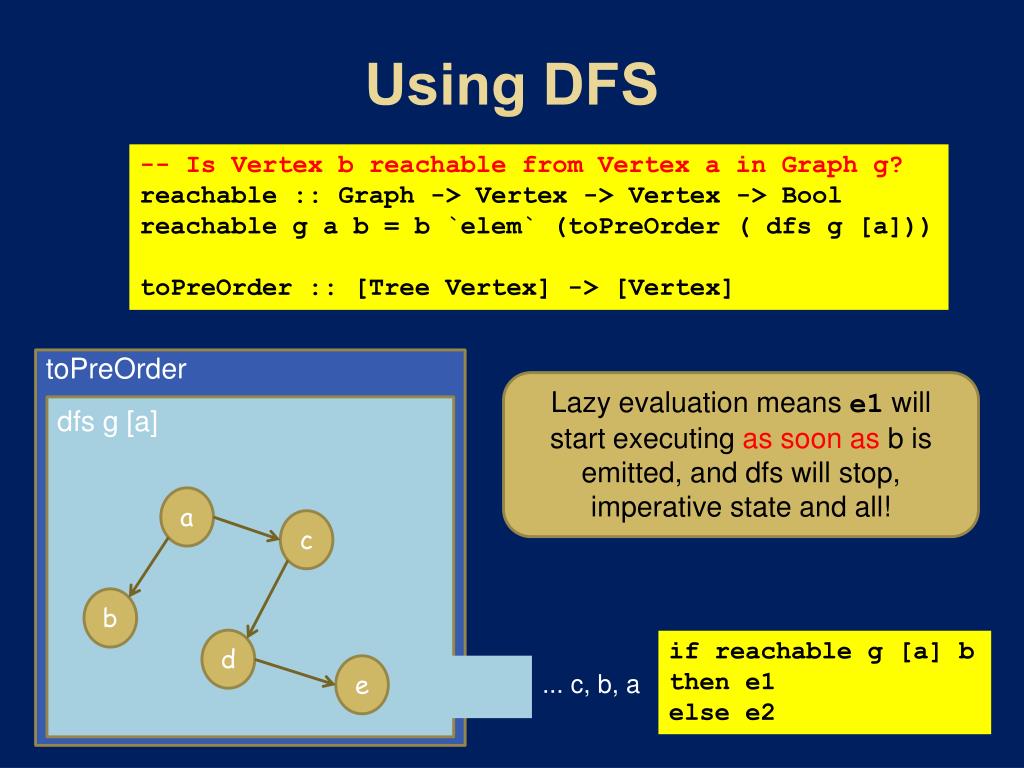 Using DFS

-- Is Vertex b reachable from Vertex a in Graph g?
reachable :: Graph -> Vertex -> Vertex -> Bool
reachable g a b = b `elem` (toPreOrder ( dfs g [a]))

toPreOrder :: [Tree Vertex] -> [Vertex]

toPreOrder

dfs g [a]

a

c

b

d

e

Lazy evaluation means e1 will start executing as soon as b is emitted, and dfs will stop, imperative state and all!

... c, b, a

if reachable g [a] b
then e1
else e2